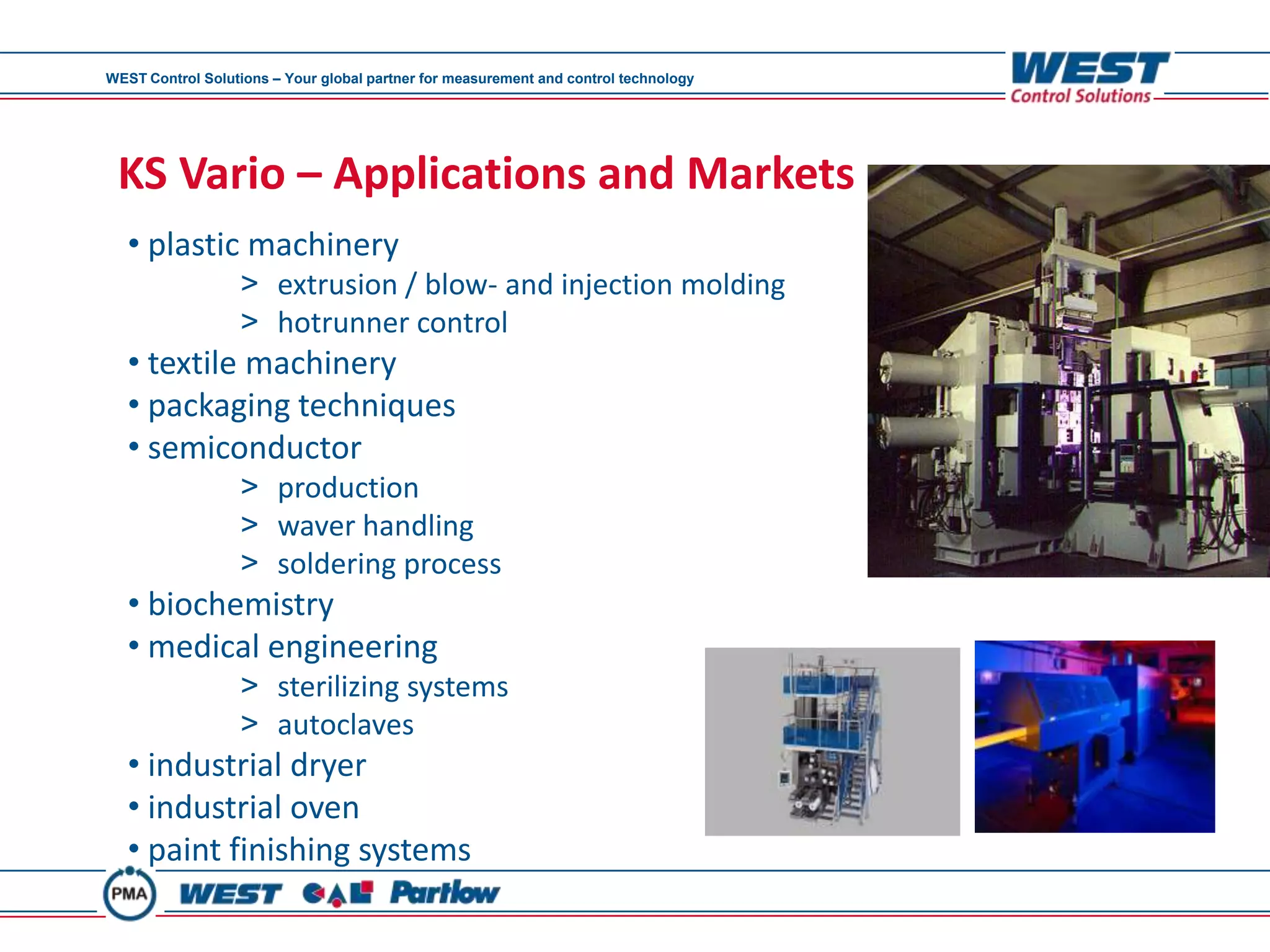 WEST Control Solutions – Your global partner for measurement and control technology

WEST Control Solutions

KS Vario – Applications and Markets

• plastic machinery
> extrusion / blow- and injection molding
> hotrunner control
• textile machinery
• packaging techniques
• semiconductor
> production
> waver handling
> soldering process
• biochemistry
• medical engineering
> sterilizing systems
> autoclaves
• industrial dryer
• industrial oven
• paint finishing systems

PMA WEST CAL Partlow